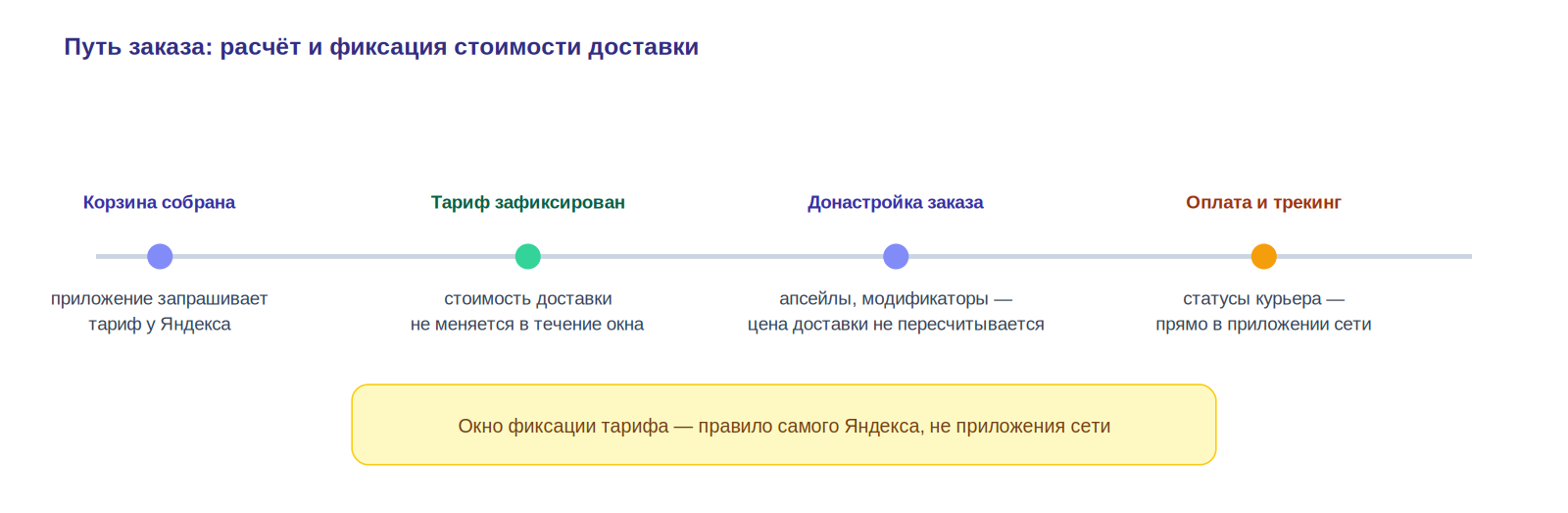 Путь заказа: расчёт и фиксация стоимости доставки

Корзина собрана

приложение запрашивает тариф у Яндекса

Тариф зафиксирован

стоимость доставки не меняется в течение окна

Донастройка заказа

апсейлы, модификаторы — цена доставки не пересчитывается

Оплата и трекинг

статусы курьера — прямо в приложении сети

Окно фиксации тарифа — правило самого Яндекса, не приложения сети